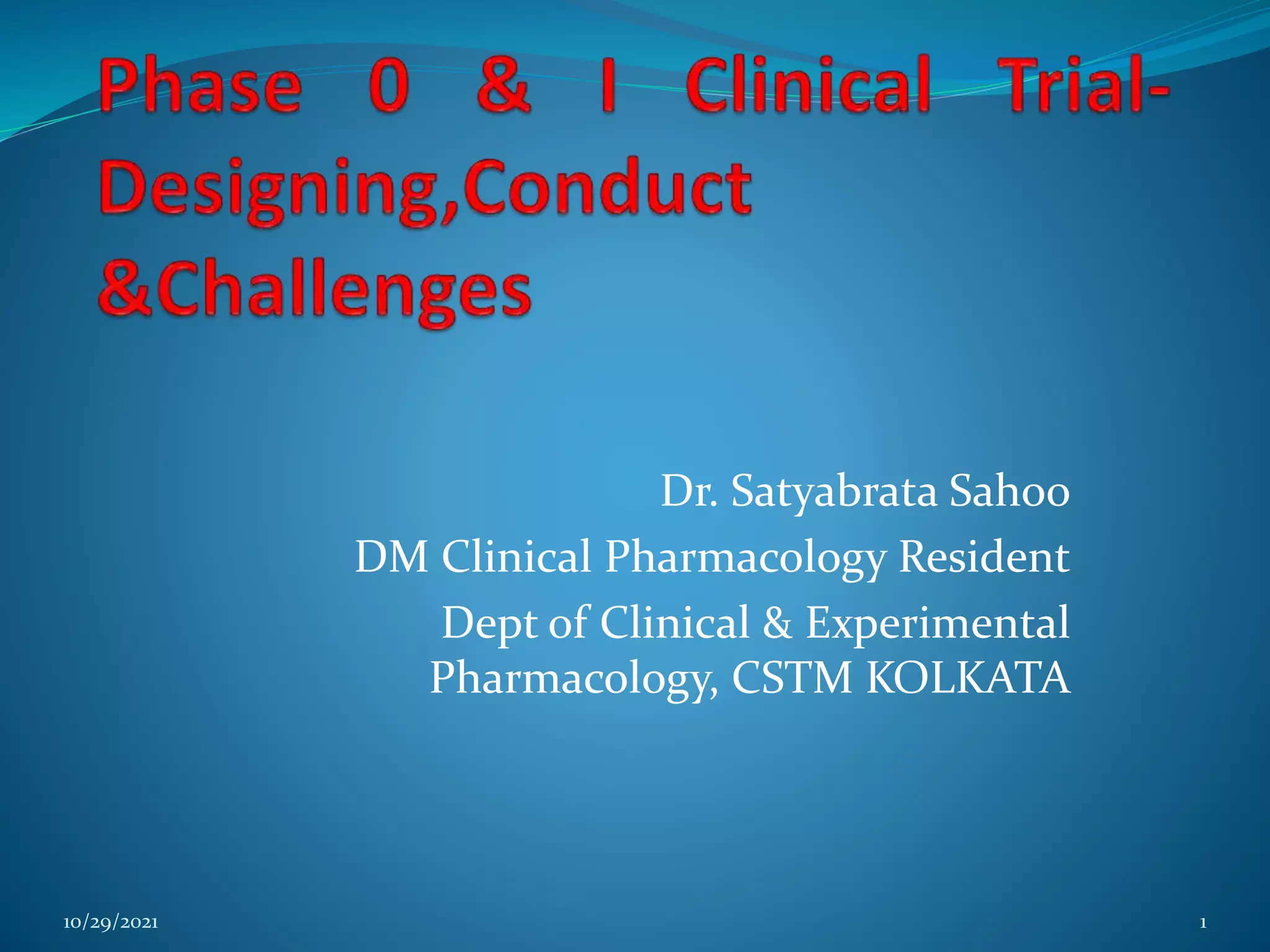 Phase 0 & I Clinical Trial-Designing,Conduct &Challenges

Dr. Satyabrata Sahoo
DM Clinical Pharmacology Resident
Dept of Clinical & Experimental Pharmacology, CSTM KOLKATA

10/29/2021

1